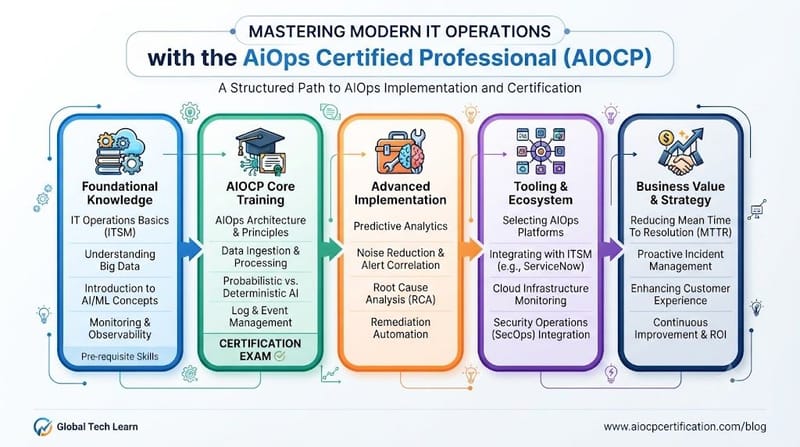 MASTERING MODERN IT OPERATIONS
with the AiOps Certified Professional (AIOCP)

A Structured Path to AIOps Implementation and Certification

Foundational Knowledge
IT Operations Basics (ITSM)
Understanding Big Data
Introduction to AI/ML Concepts
Monitoring & Observability
Pre-requisite Skills

AIOCP Core Training
AIOps Architecture & Principles
Data Ingestion & Processing
Probabilistic vs. Deterministic AI
Log & Event Management
CERTIFICATION EXAM

Advanced Implementation
Predictive Analytics
Noise Reduction & Alert Correlation
Root Cause Analysis (RCA)
Remediation Automation

Tooling & Ecosystem
Selecting AIOps Platforms
Integrating with ITSM (e.g., ServiceNow)
Cloud Infrastructure Monitoring
Security Operations (SecOps) Integration

Business Value & Strategy
Reducing Mean Time To Resolution (MTTR)
Proactive Incident Management
Enhancing Customer Experience
Continuous Improvement & ROI

Global Tech Learn

www.aiocpcertification.com/blog